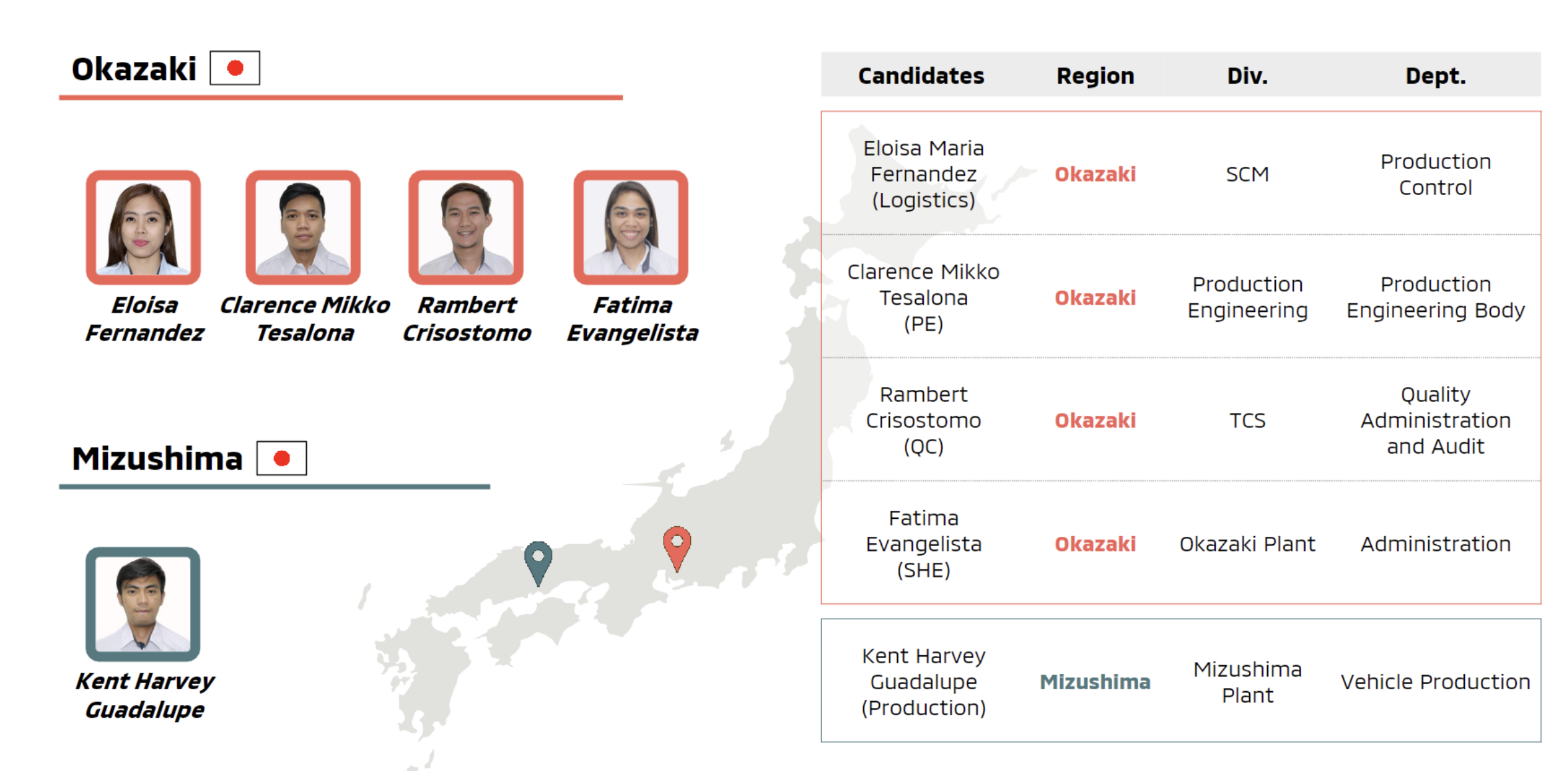 Okazaki

Eloisa Fernandez

Clarence Mikko Tesalona

Rambert Crisostomo

Fatima Evangelista

Mizushima

Kent Harvey Guadalupe

| Candidates | Region | Div. | Dept. |
|---|---|---|---|
| Eloisa Maria Fernandez (Logistics) | Okazaki | SCM | Production Control |
| Clarence Mikko Tesalona (PE) | Okazaki | Production Engineering | Production Engineering Body |
| Rambert Crisostomo (QC) | Okazaki | TCS | Quality Administration and Audit |
| Fatima Evangelista (SHE) | Okazaki | Okazaki Plant | Administration |
| Kent Harvey Guadalupe (Production) | Mizushima | Mizushima Plant | Vehicle Production |